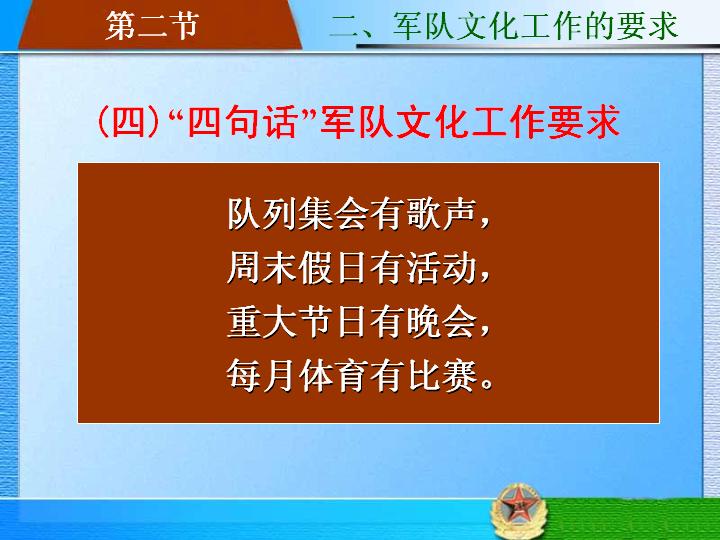 第二节

二、军队文化工作的要求

（四）“四句话”军队文化工作要求

队列集会有歌声，
周末假日有活动，
重大节日有晚会，
每月体育有比赛。